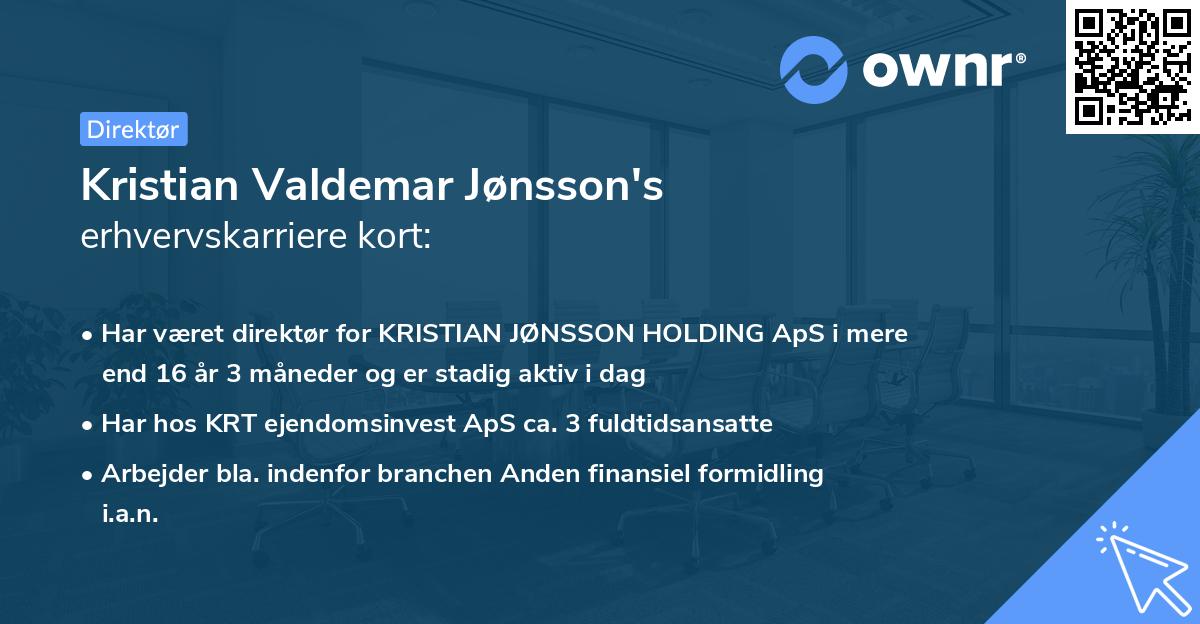 ownr®

Direktør

Kristian Valdemar Jønsson's erhvervskarriere kort:

• Har været direktør for KRISTIAN JØNSSON HOLDING ApS i mere end 16 år 3 måneder og er stadig aktiv i dag

• Har hos KRT ejendomsinvest ApS ca. 3 fuldtidsansatte

• Arbejder bla. indenfor branchen Anden finansiel formidling i.a.n.